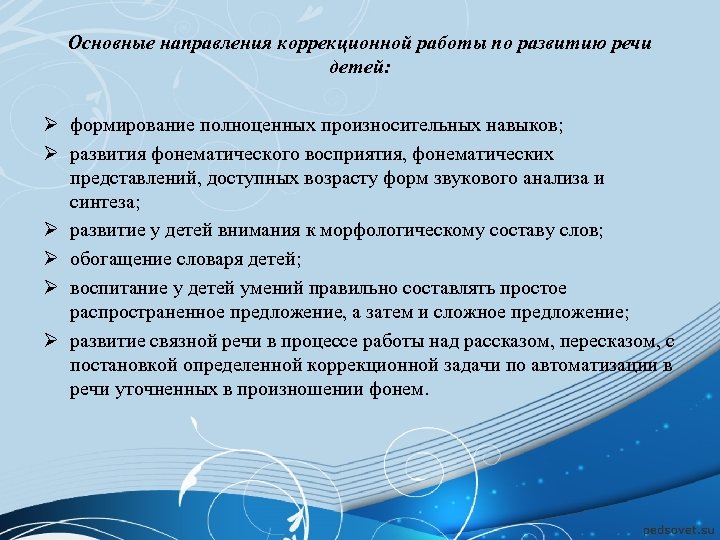 Основные направления коррекционной работы по развитию речи детей:

➢ формирование полноценных произносительных навыков;
➢ развития фонематического восприятия, фонематических представлений, доступных возрасту форм звукового анализа и синтеза;
➢ развитие у детей внимания к морфологическому составу слов;
➢ обогащение словаря детей;
➢ воспитание у детей умений правильно составлять простое распространенное предложение, а затем и сложное предложение;
➢ развитие связной речи в процессе работы над рассказом, пересказом, с постановкой определенной коррекционной задачи по автоматизации в речи уточненных в произношении фонем.

pedsovet.su